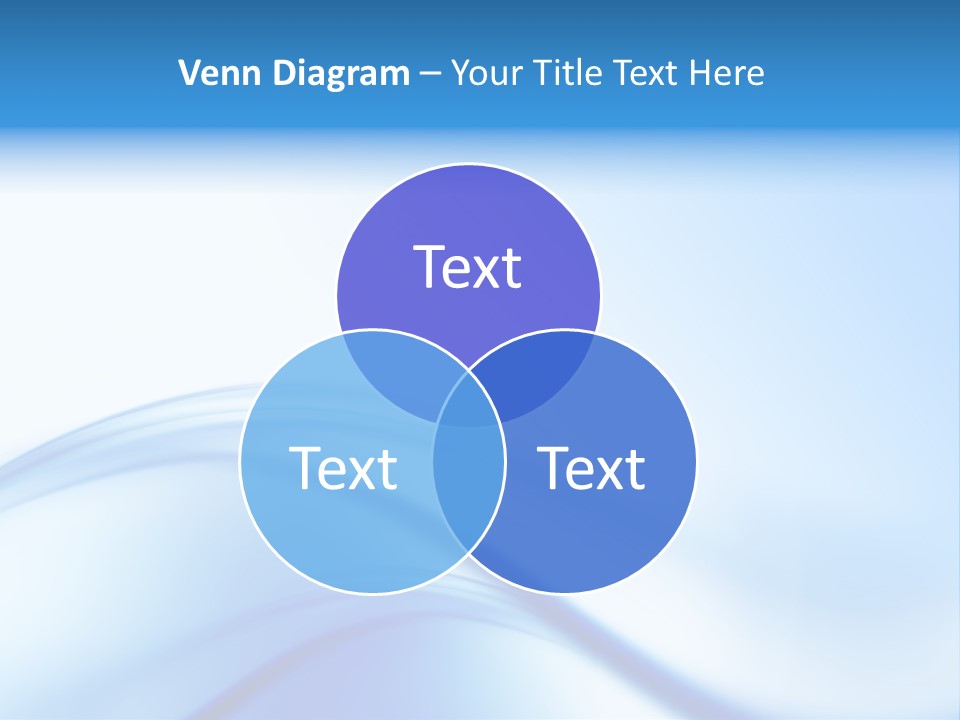 Venn Diagram – Your Title Text Here

Text

Text

Text